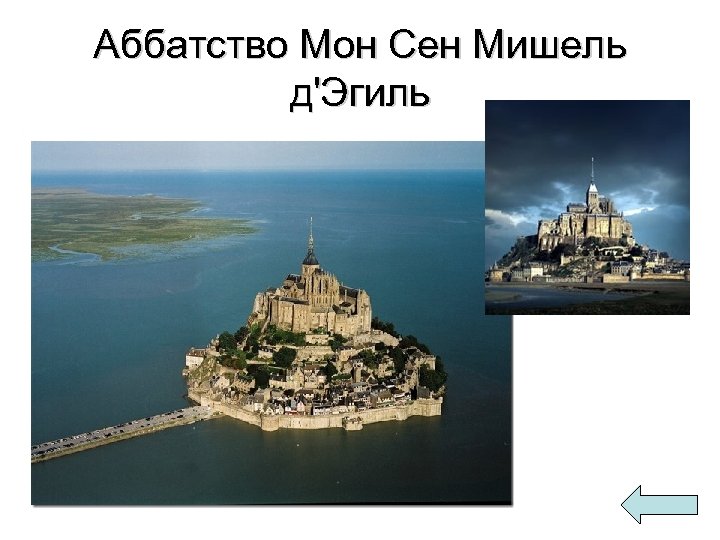 Аббатство Мон Сен Мишель д'Эгиль